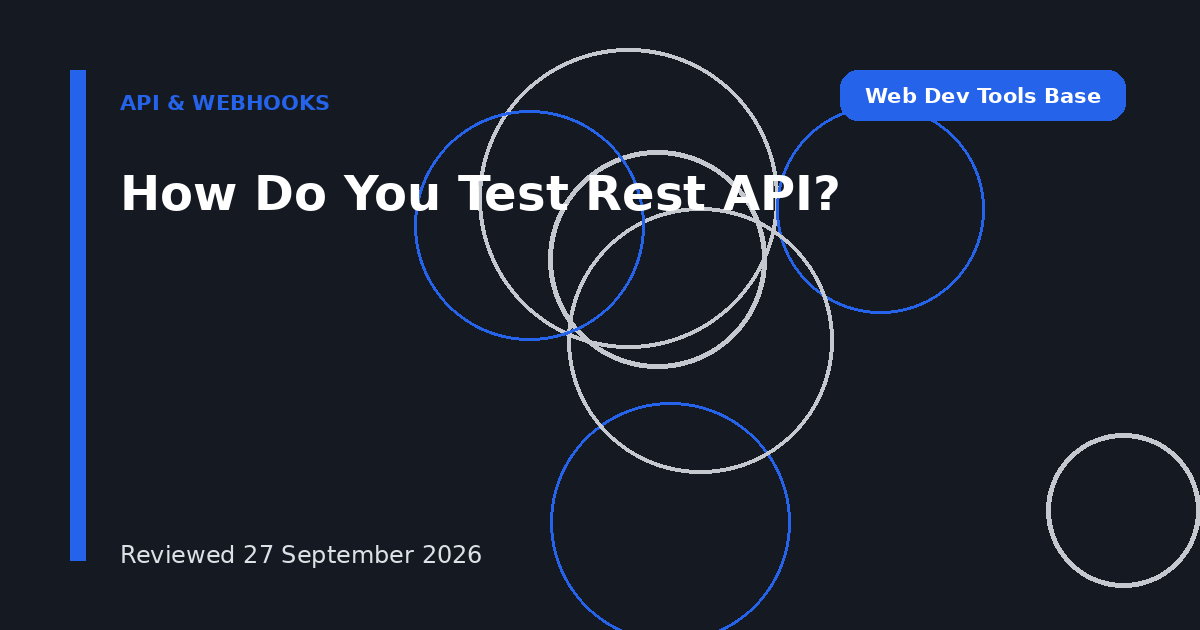 API & WEBHOOKS

Web Dev Tools Base

How Do You Test Rest API?

Reviewed 27 September 2026